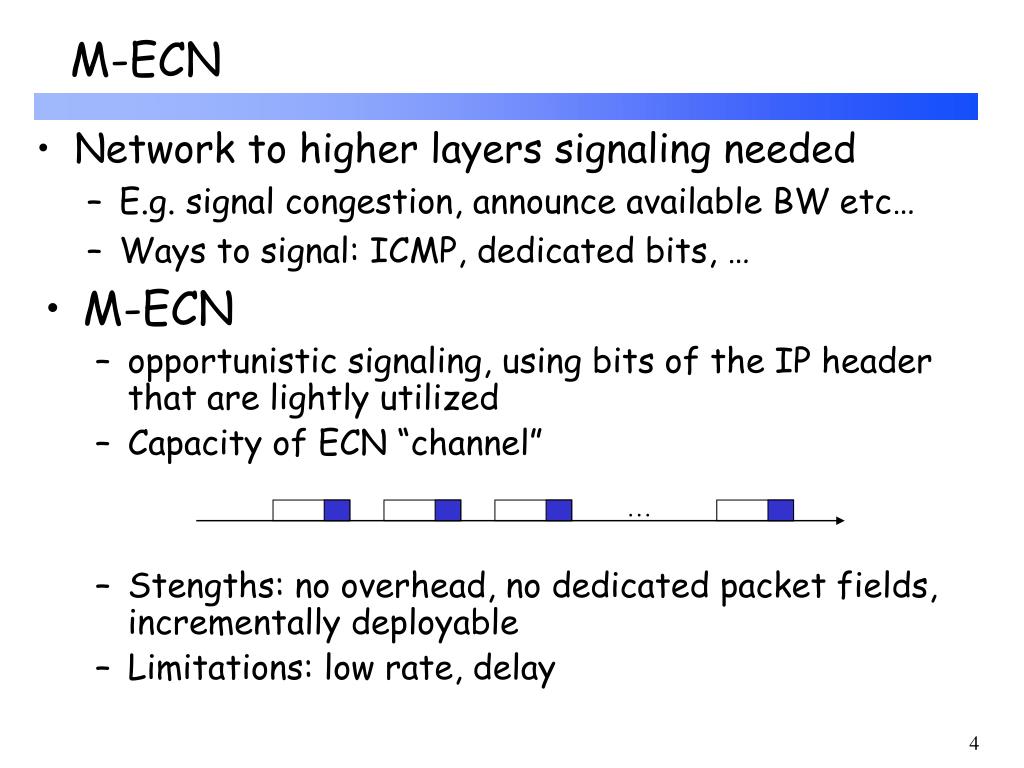 M-ECN

• Network to higher layers signaling needed
  – E.g. signal congestion, announce available BW etc…
  – Ways to signal: ICMP, dedicated bits, …
• M-ECN
  – opportunistic signaling, using bits of the IP header that are lightly utilized
  – Capacity of ECN “channel”

…

  – Stengths: no overhead, no dedicated packet fields, incrementally deployable
  – Limitations: low rate, delay

4